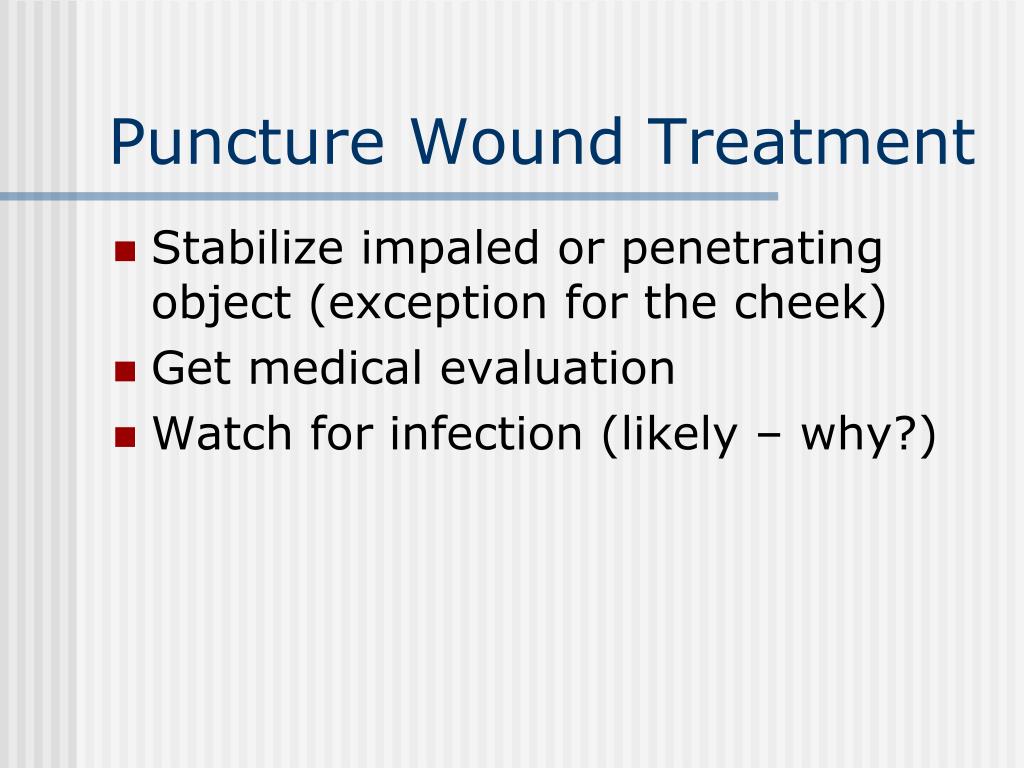 Puncture Wound Treatment

- Stabilize impaled or penetrating object (exception for the cheek)
- Get medical evaluation
- Watch for infection (likely – why?)